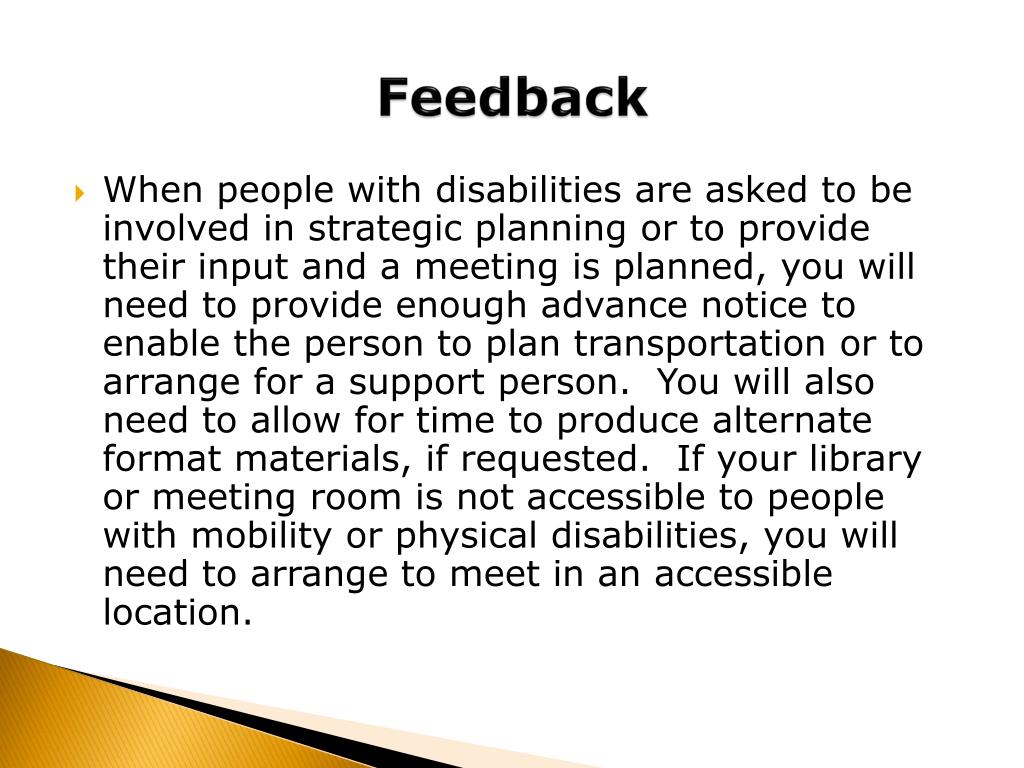 Feedback

When people with disabilities are asked to be involved in strategic planning or to provide their input and a meeting is planned, you will need to provide enough advance notice to enable the person to plan transportation or to arrange for a support person.  You will also need to allow for time to produce alternate format materials, if requested.  If your library or meeting room is not accessible to people with mobility or physical disabilities, you will need to arrange to meet in an accessible location.